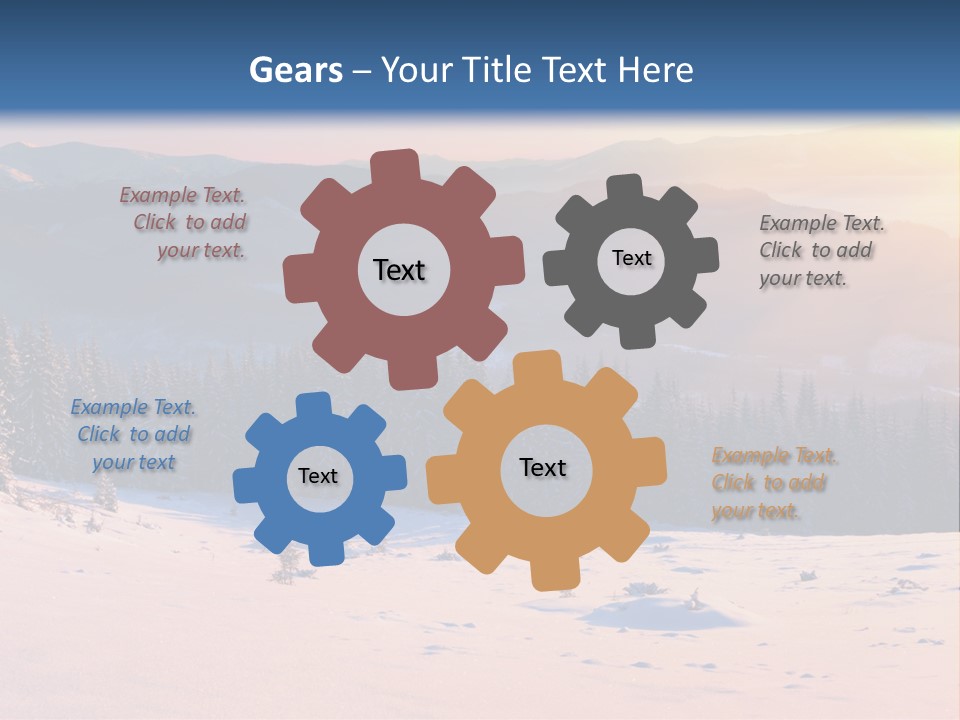 Gears – Your Title Text Here

Example Text. Click to add your text.

Text

Text

Example Text. Click to add your text.

Example Text. Click to add your text

Text

Text

Example Text. Click to add your text.